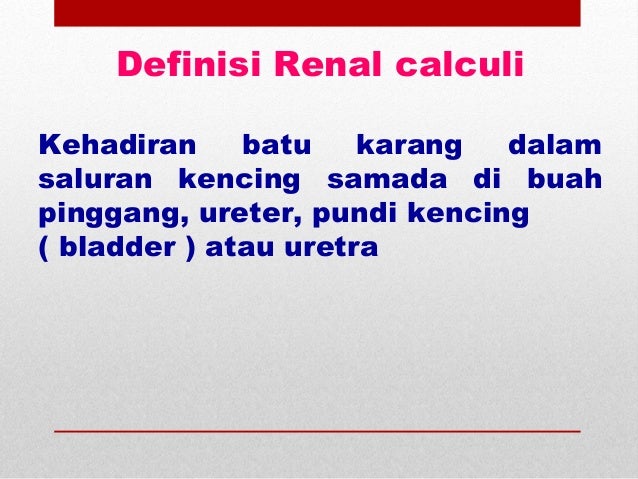 Definisi Renal calculi

Kehadiran batu karang dalam saluran kencing samada di buah pinggang, ureter, pundi kencing ( bladder ) atau uretra